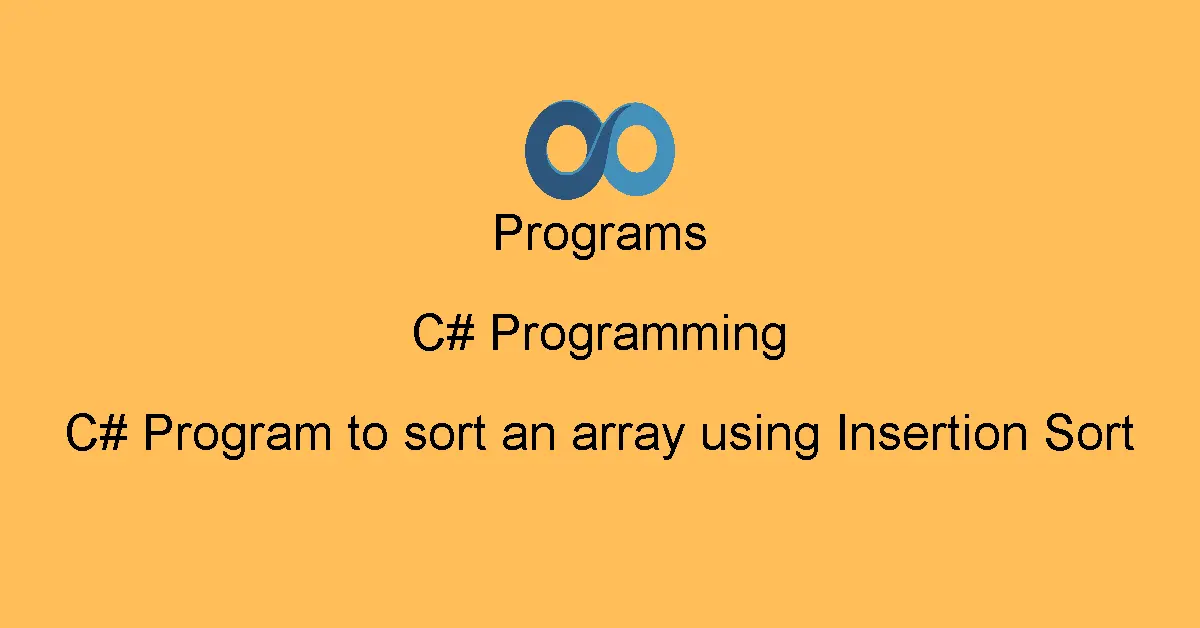 Programs

C# Programming

C# Program to sort an array using Insertion Sort